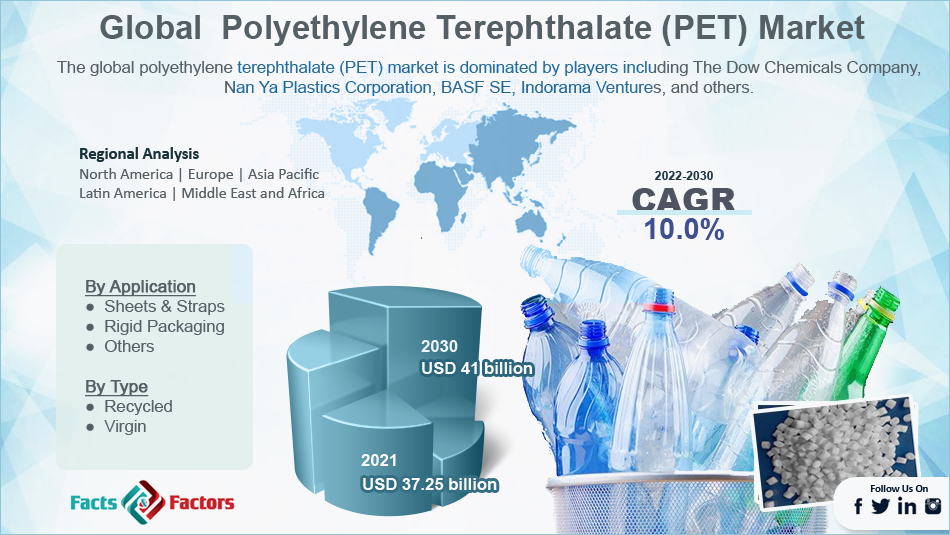 Global Polyethylene Terephthalate (PET) Market

The global polyethylene terephthalate (PET) market is dominated by players including The Dow Chemicals Company, Nan Ya Plastics Corporation, BASF SE, Indorama Ventures, and others.

Regional Analysis
North America | Europe | Asia Pacific
Latin America | Middle East and Africa

2022-2030
CAGR
10.0%

By Application
● Sheets & Straps
● Rigid Packaging
● Others

By Type
● Recycled
● Virgin

2030
USD 41 billion

2021
USD 37.25 billion

Facts & Factors

Follow Us On